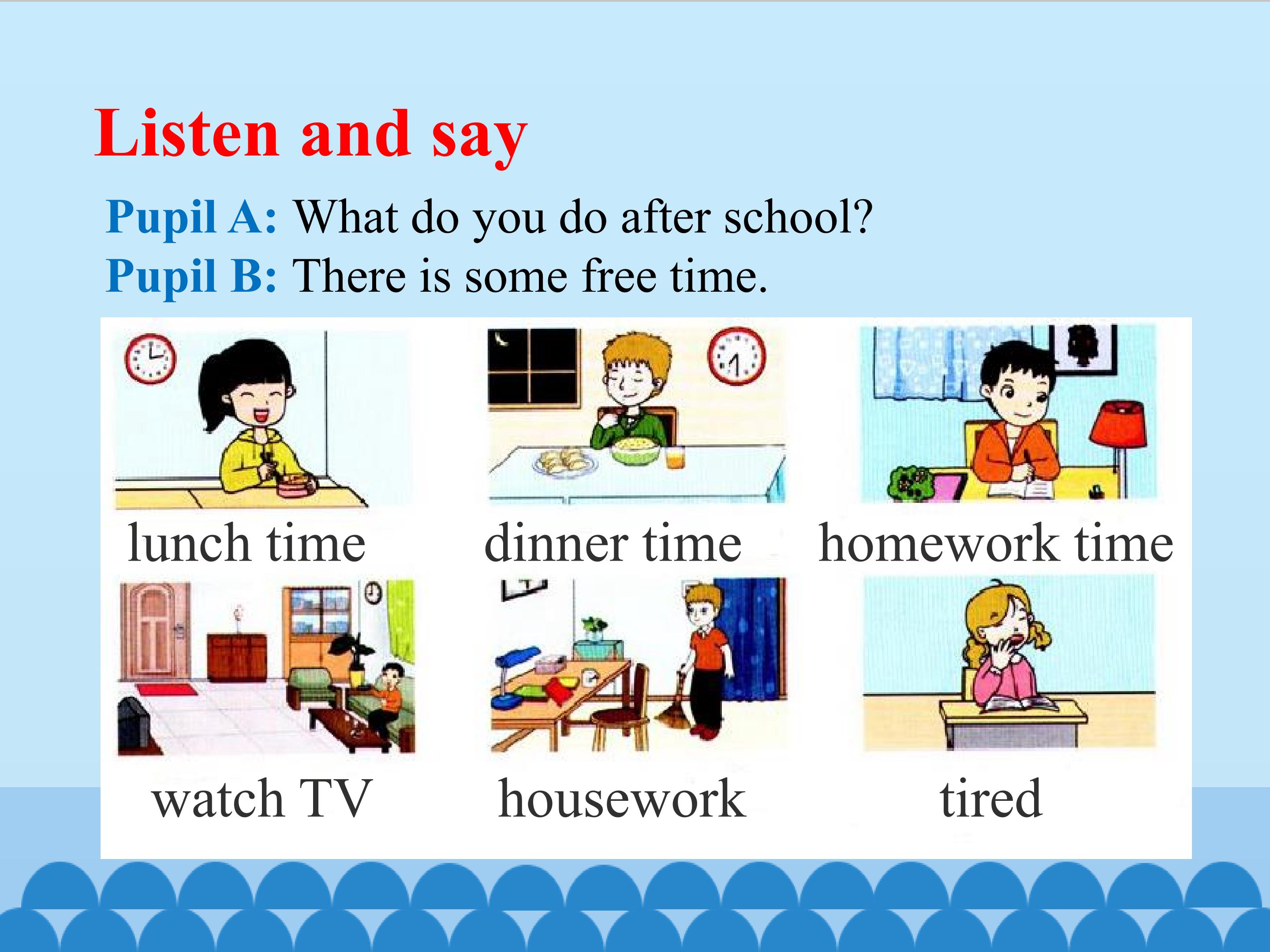 Listen and say

Pupil A: What do you do after school?
Pupil B: There is some free time.

lunch time

dinner time

homework time

watch TV

housework

tired